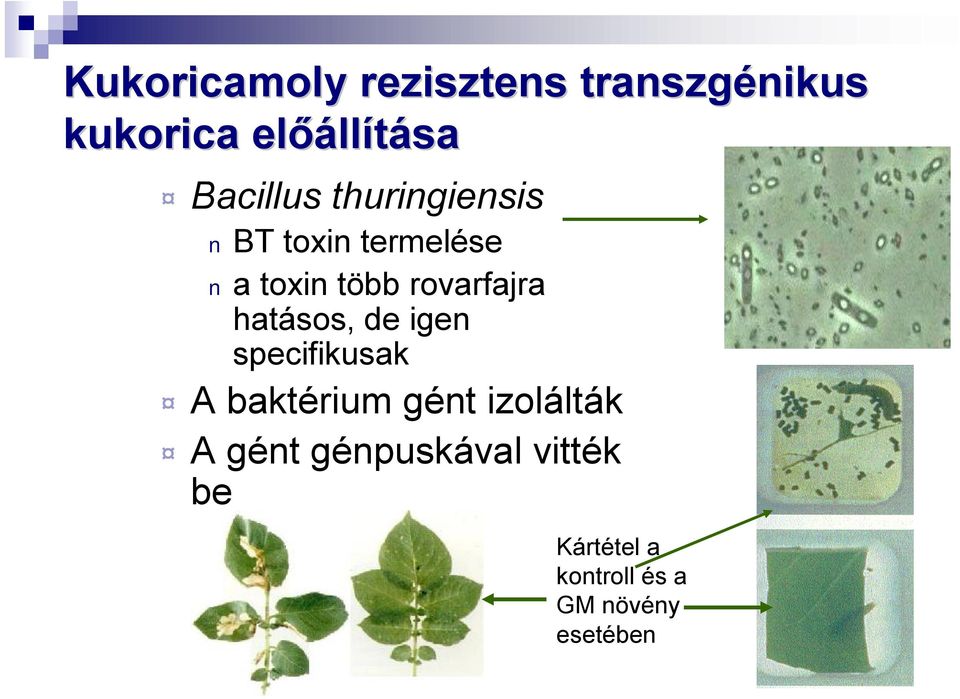 Kukoricamoly rezisztens transzgénikus kukorica előállítása

¤ Bacillus thuringiensis
  n BT toxin termelése
  n a toxin több rovarfajra hatásos, de igen specifikusak
¤ A baktérium gént izolálták
¤ A gént génpuskával vitték be

Kártétel a kontroll és a GM növény esetében